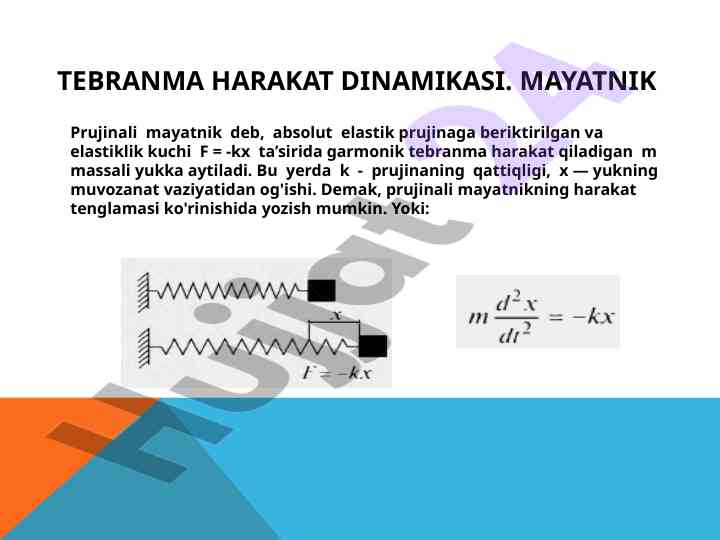 TEBRANMA HARAKAT DINAMIKASI. MAYATNIK

Prujinali mayatnik deb, absolut elastik prujinaga beriktirilgan va elastiklik kuchi F = -kx ta'sirida garmonik tebranma harakat qiladigan m massali yukka aytiladi. Bu yerda k - prujinaning qattiqligi, x — yukning muvozanat vaziyatidan og'ishi. Demak, prujinali mayatnikning harakat tenglamasi ko'rinishida yozish mumkin. Yoki:

$x$

$F = -kx$

$m\frac{d^2x}{dt^2} = -kx$

Hujjat24